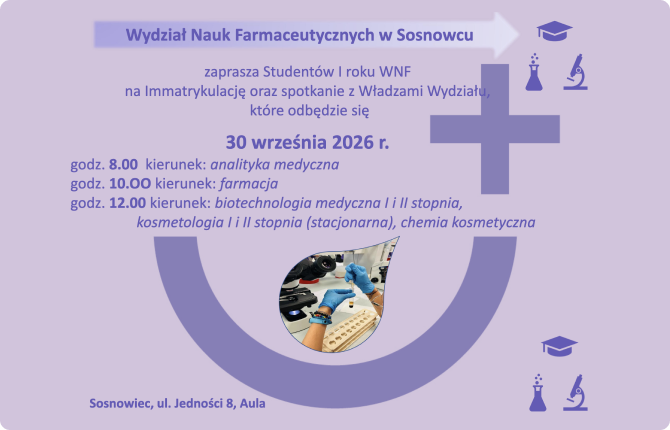 Wydział Nauk Farmaceutycznych w Sosnowcu

zaprasza Studentów I roku WNF
na Immatrykulację oraz spotkanie z Władzami Wydziału,
które odbędzie się

30 września 2026 r.

godz. 8.00 kierunek: analityka medyczna
godz. 10.OO kierunek: farmacja
godz. 12.00 kierunek: biotechnologia medyczna I i II stopnia,
kosmetologia I i II stopnia (stacjonarna), chemia kosmetyczna

Sosnowiec, ul. Jedności 8, Aula